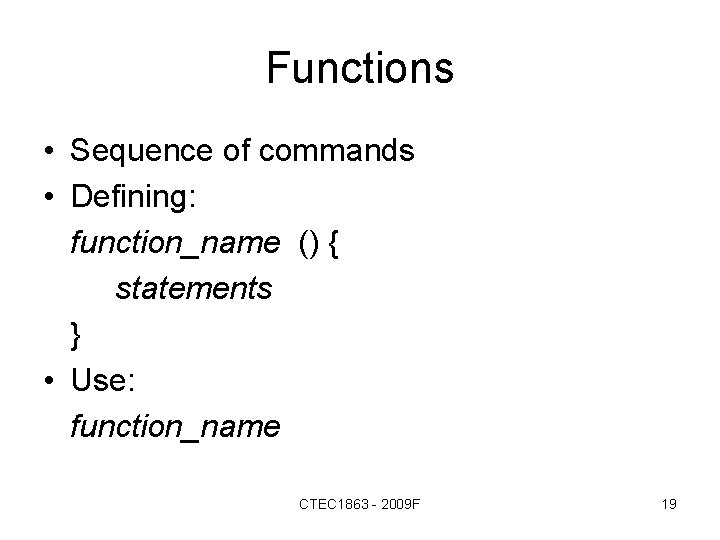 Functions

• Sequence of commands
• Defining:
function_name () {
statements
}
• Use:
function_name

CTEC1863 - 2009F

19